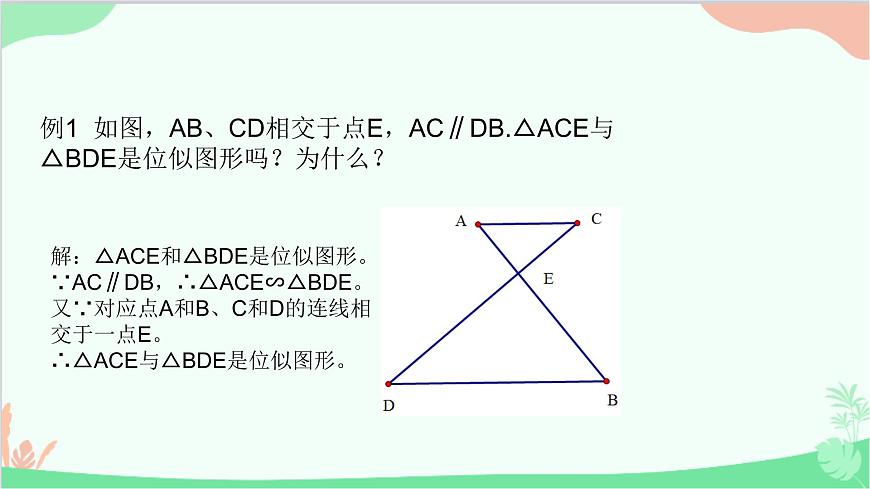 例1 如图，AB、CD相交于点E，AC∥DB.△ACE与△BDE是位似图形吗？为什么？

解：△ACE和△BDE是位似图形。
∵AC∥DB，∴△ACE∽△BDE。
又∵对应点A和B、C和D的连线相交于一点E。
∴△ACE与△BDE是位似图形。

A
C
E
D
B